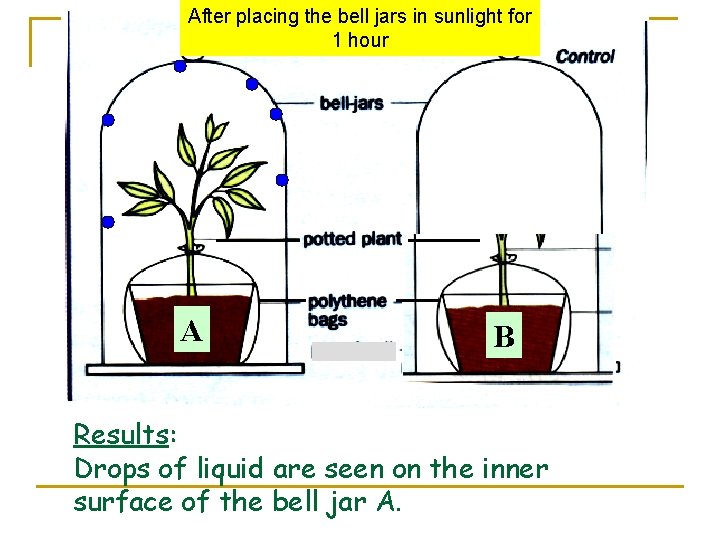 After placing the bell jars in sunlight for 1 hour

Control

bell-jars

potted plant

polythene bags

A

B

Results:
Drops of liquid are seen on the inner surface of the bell jar A.